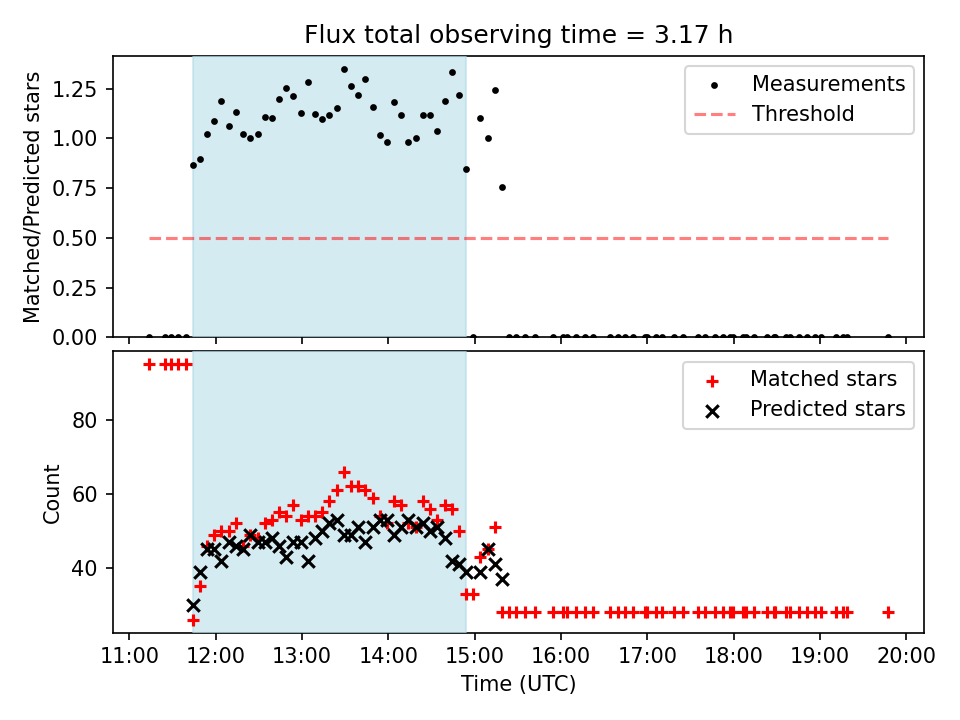 Flux total observing time = 3.17 h

Matched/Predicted stars

1.25
1.00
0.75
0.50
0.25
0.00

Measurements
Threshold

Count

80
60
40

Matched stars
Predicted stars

11:00 12:00 13:00 14:00 15:00 16:00 17:00 18:00 19:00 20:00
Time (UTC)